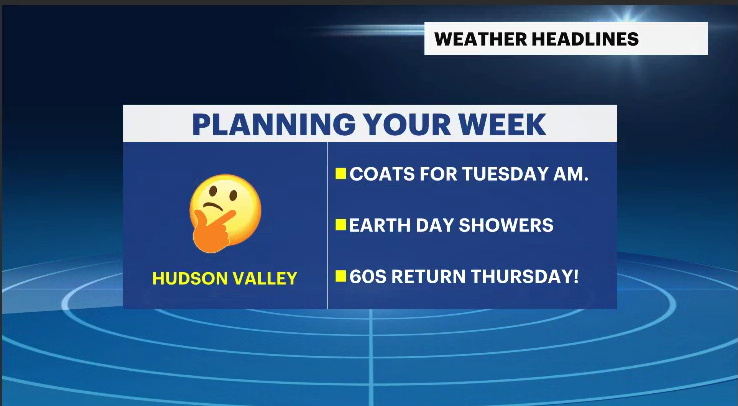 WEATHER HEADLINES

PLANNING YOUR WEEK

HUDSON VALLEY

COATS FOR TUESDAY AM.

EARTH DAY SHOWERS

60S RETURN THURSDAY!